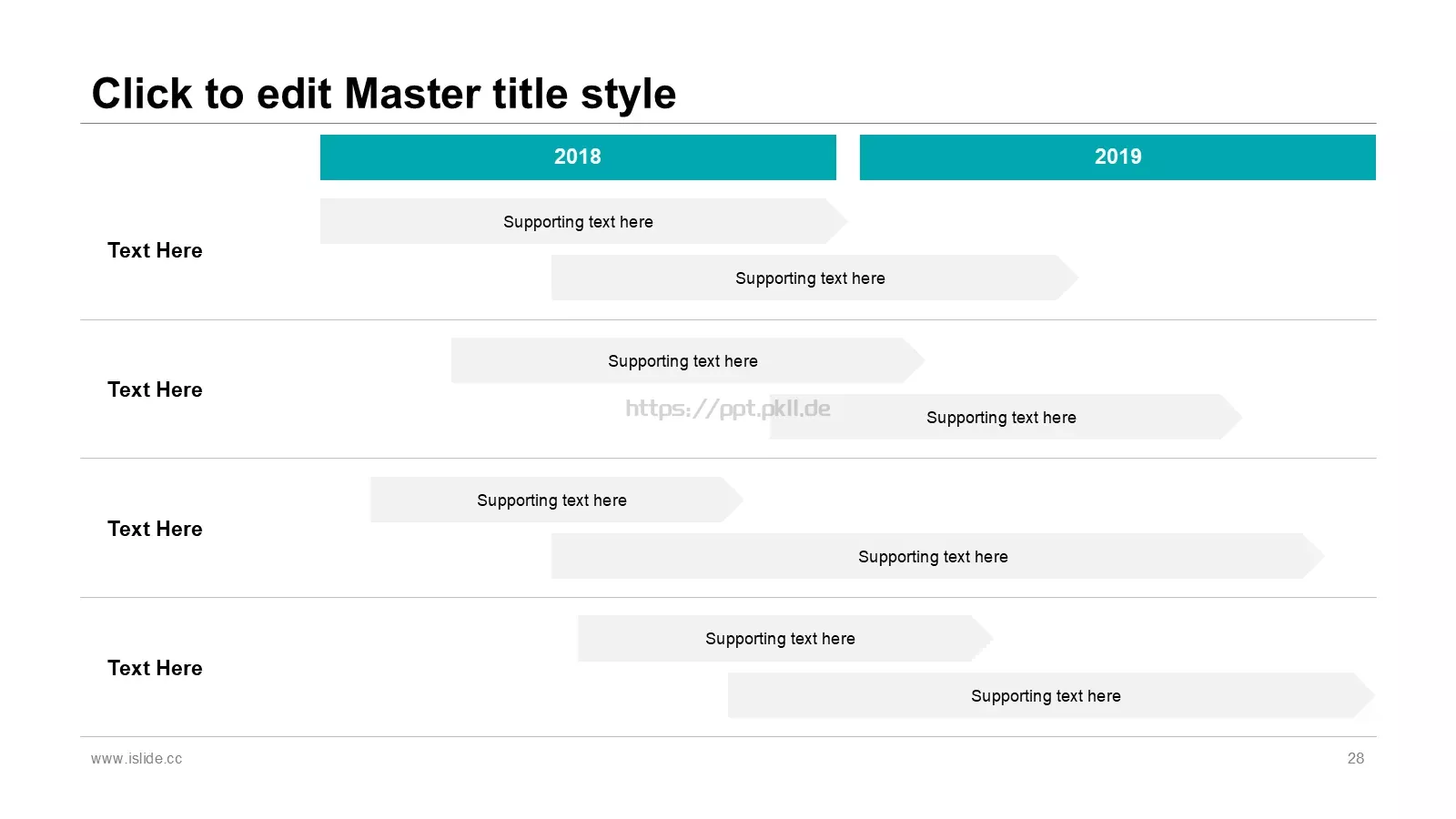 Click to edit Master title style

2018

2019

Text Here

Supporting text here

Supporting text here

Text Here

Supporting text here

https://ppt.pkll.de

Supporting text here

Text Here

Supporting text here

Supporting text here

Text Here

Supporting text here

Supporting text here

www.islide.cc

28